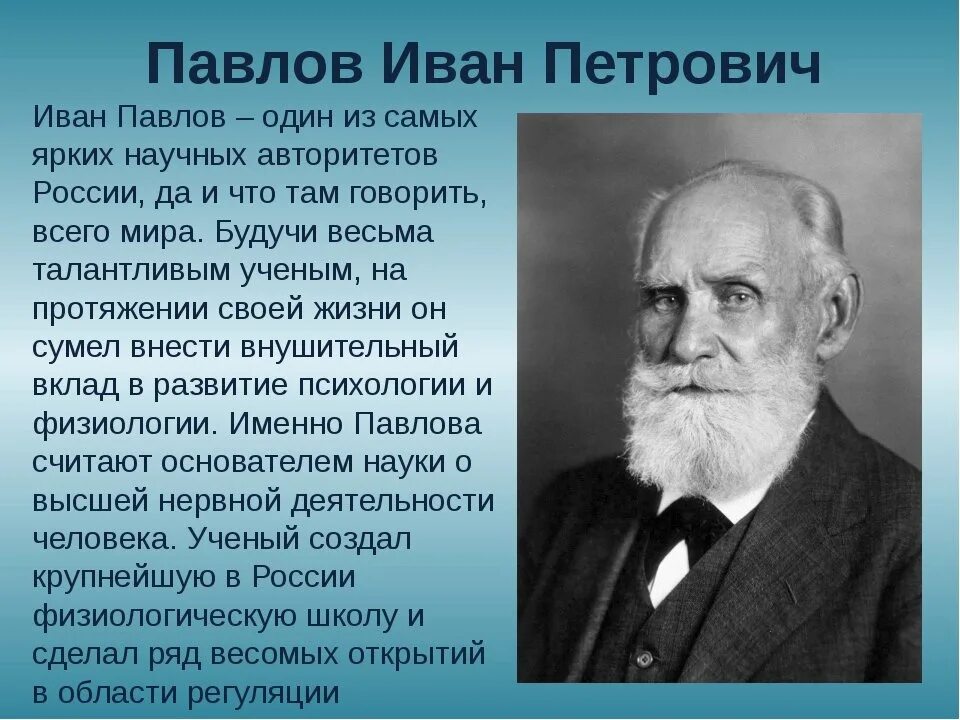 Павлов Иван Петрович

Иван Павлов – один из самых ярких научных авторитетов России, да и что там говорить, всего мира. Будучи весьма талантливым ученым, на протяжении своей жизни он сумел внести внушительный вклад в развитие психологии и физиологии. Именно Павлова считают основателем науки о высшей нервной деятельности человека. Ученый создал крупнейшую в России физиологическую школу и сделал ряд весомых открытий в области регуляции